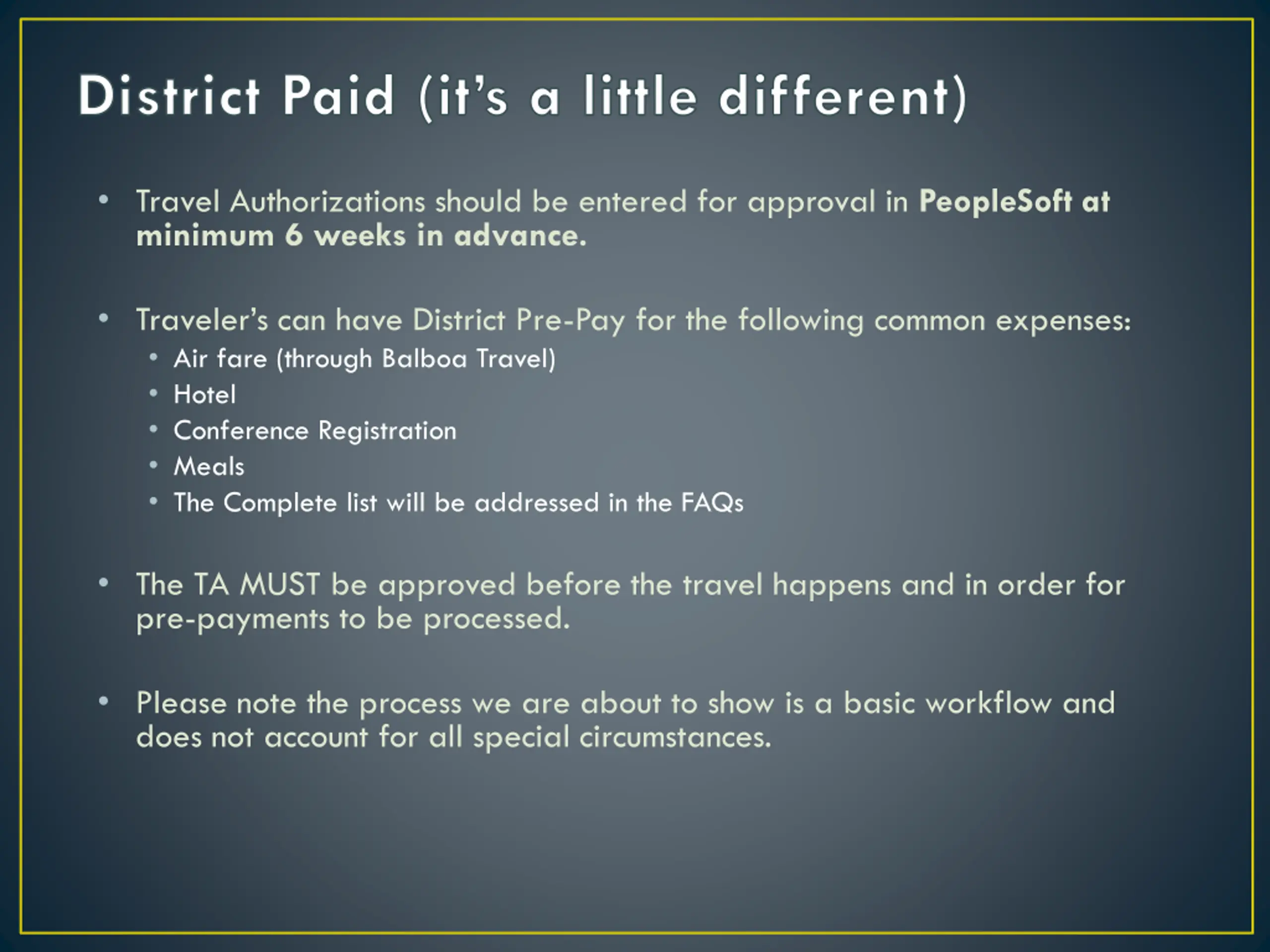 District Paid (it's a little different)

• Travel Authorizations should be entered for approval in PeopleSoft at minimum 6 weeks in advance.

• Traveler's can have District Pre-Pay for the following common expenses:
  • Air fare (through Balboa Travel)
  • Hotel
  • Conference Registration
  • Meals
  • The Complete list will be addressed in the FAQs

• The TA MUST be approved before the travel happens and in order for pre-payments to be processed.

• Please note the process we are about to show is a basic workflow and does not account for all special circumstances.